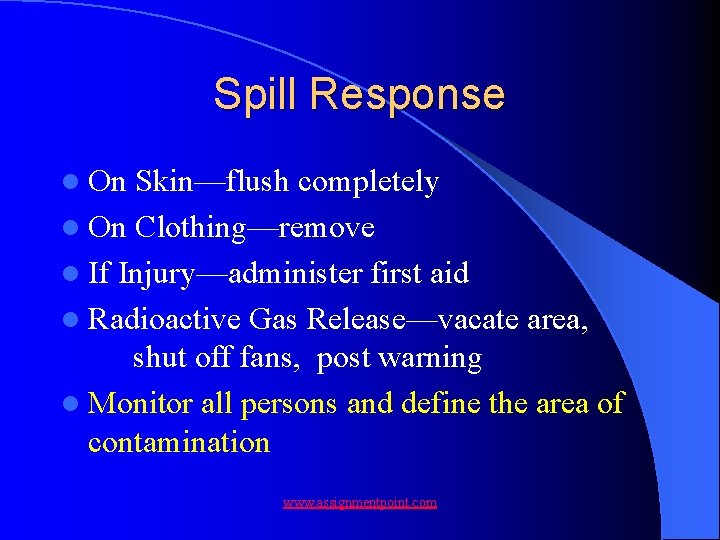 Spill Response

- On Skin—flush completely
- On Clothing—remove
- If Injury—administer first aid
- Radioactive Gas Release—vacate area, shut off fans, post warning
- Monitor all persons and define the area of contamination

www.assignmentpoint.com